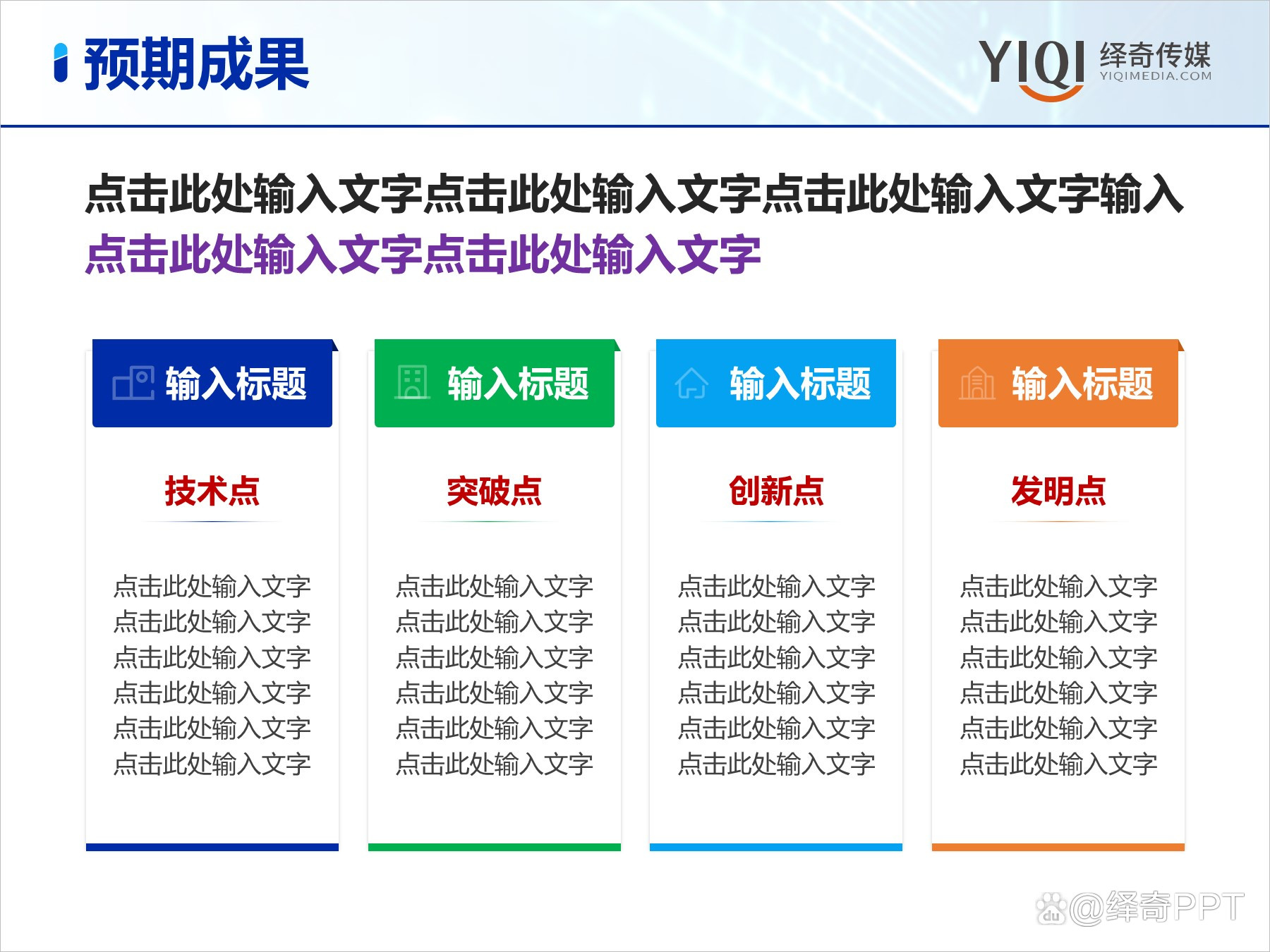 预期成果

YIQI 绎奇传媒 YIQIMEDIA.COM

点击此处输入文字点击此处输入文字点击此处输入文字输入
点击此处输入文字点击此处输入文字

输入标题

技术点

点击此处输入文字
点击此处输入文字
点击此处输入文字
点击此处输入文字
点击此处输入文字
点击此处输入文字

输入标题

突破点

点击此处输入文字
点击此处输入文字
点击此处输入文字
点击此处输入文字
点击此处输入文字
点击此处输入文字

输入标题

创新点

点击此处输入文字
点击此处输入文字
点击此处输入文字
点击此处输入文字
点击此处输入文字
点击此处输入文字

输入标题

发明点

点击此处输入文字
点击此处输入文字
点击此处输入文字
点击此处输入文字
点击此处输入文字
点击此处输入文字

@绎奇PPT